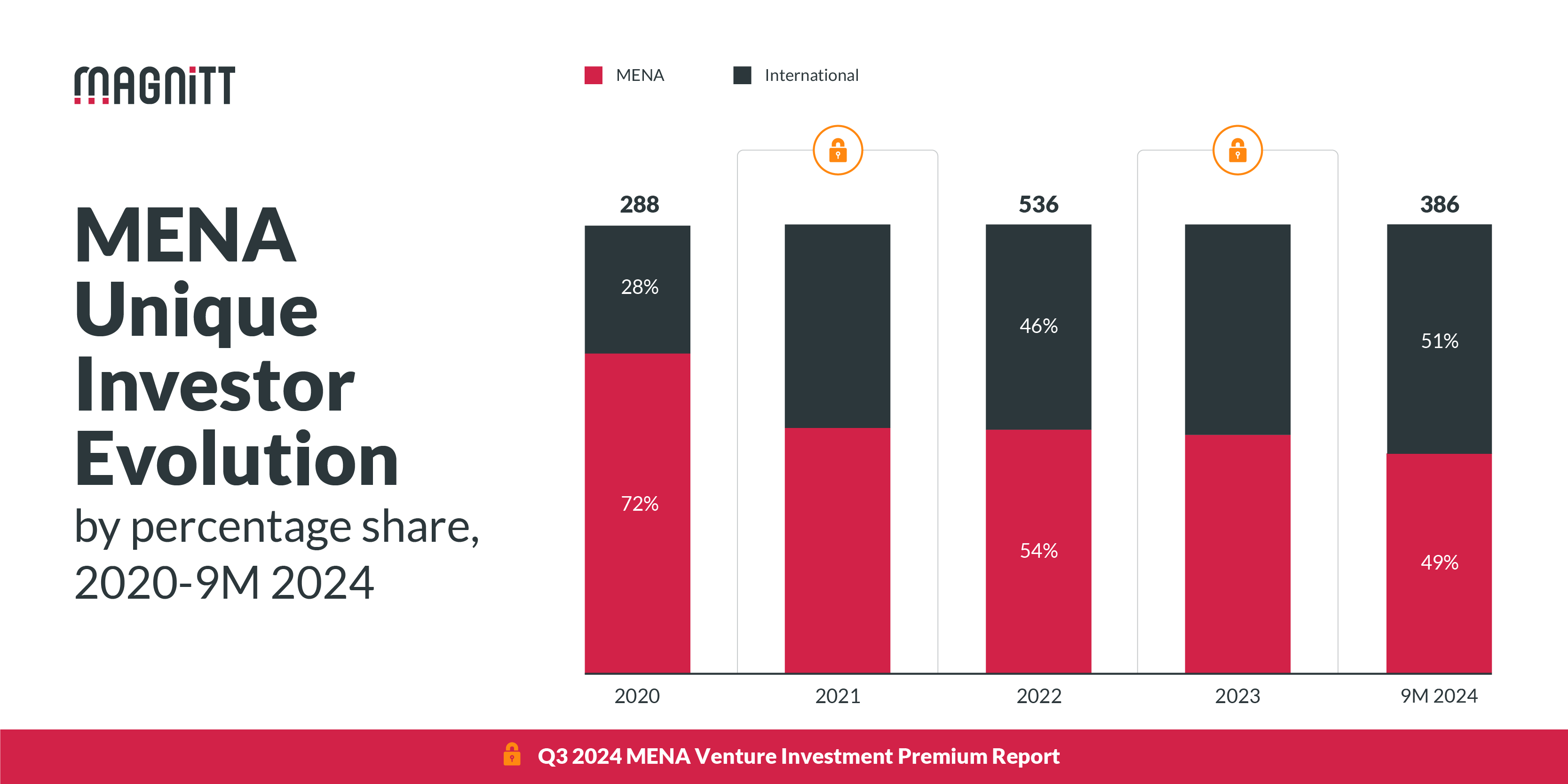 MAGNiTT

MENA Unique Investor Evolution

by percentage share, 2020-9M 2024

MENA
International

288
28%
72%

536
46%
54%

386
51%
49%

2020
2021
2022
2023
9M 2024

Q3 2024 MENA Venture Investment Premium Report